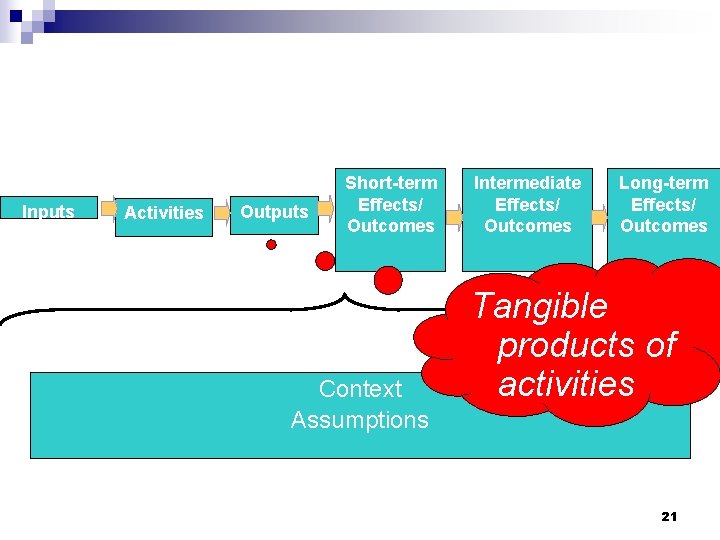 Inputs

Activities

Outputs

Short-term Effects/ Outcomes

Intermediate Effects/ Outcomes

Long-term Effects/ Outcomes

Tangible products of activities

Context Assumptions

21